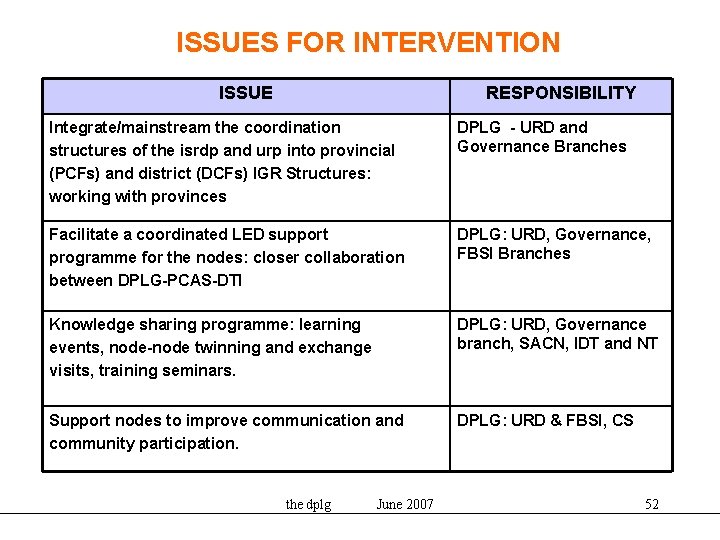 ISSUES FOR INTERVENTION

| ISSUE | RESPONSIBILITY |
|---|---|
| Integrate/mainstream the coordination structures of the isrdp and urp into provincial (PCFs) and district (DCFs) IGR Structures: working with provinces | DPLG - URD and Governance Branches |
| Facilitate a coordinated LED support programme for the nodes: closer collaboration between DPLG-PCAS-DTI | DPLG: URD, Governance, FBSI Branches |
| Knowledge sharing programme: learning events, node-node twinning and exchange visits, training seminars. | DPLG: URD, Governance branch, SACN, IDT and NT |
| Support nodes to improve communication and community participation. | DPLG: URD & FBSI, CS |

the dplg June 2007 52